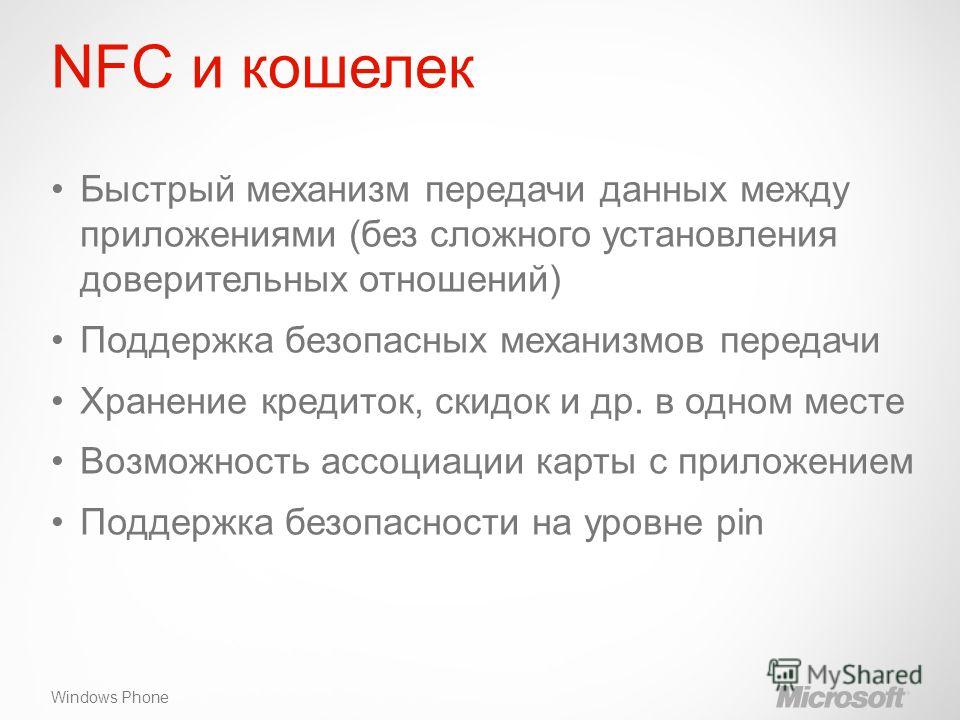 NFC и кошелек

• Быстрый механизм передачи данных между приложениями (без сложного установления доверительных отношений)
• Поддержка безопасных механизмов передачи
• Хранение кредиток, скидок и др. в одном месте
• Возможность ассоциации карты с приложением
• Поддержка безопасности на уровне pin

Windows Phone

MyShared

Microsoft